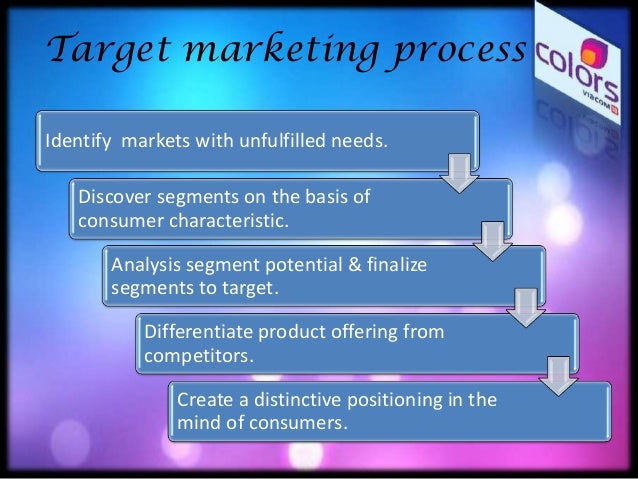 Target marketing process

colors
VIACOM 18

Identify markets with unfulfilled needs.

Discover segments on the basis of consumer characteristic.

Analysis segment potential & finalize segments to target.

Differentiate product offering from competitors.

Create a distinctive positioning in the mind of consumers.